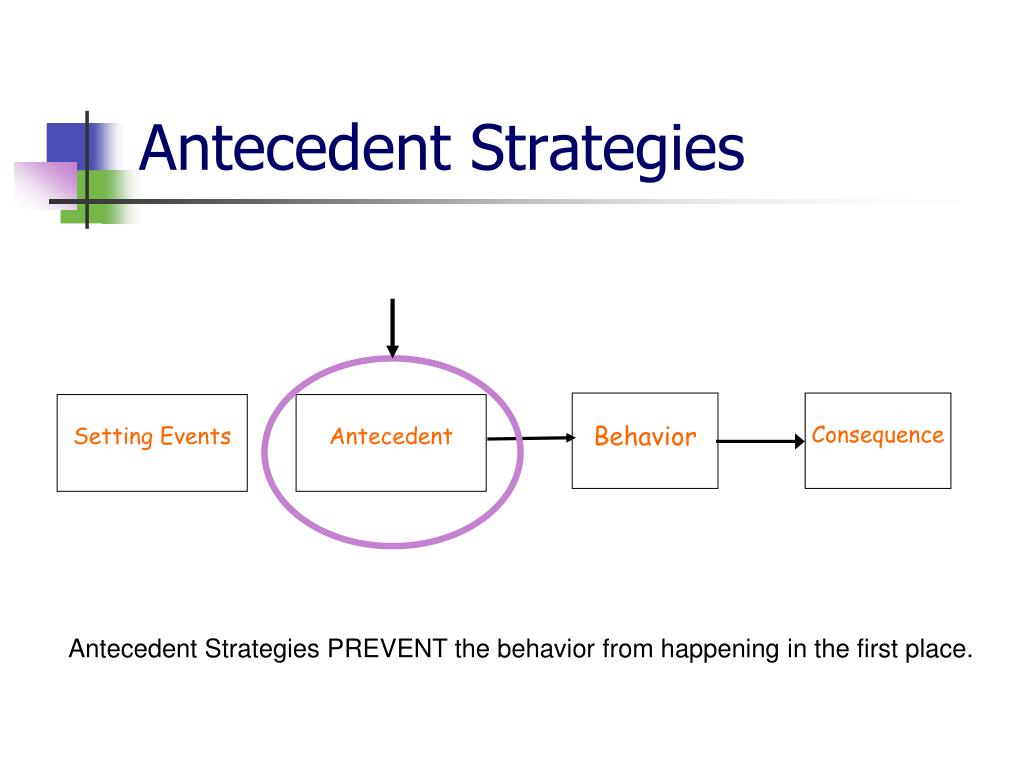 Antecedent Strategies

Setting Events

Antecedent

Behavior

Consequence

Antecedent Strategies PREVENT the behavior from happening in the first place.